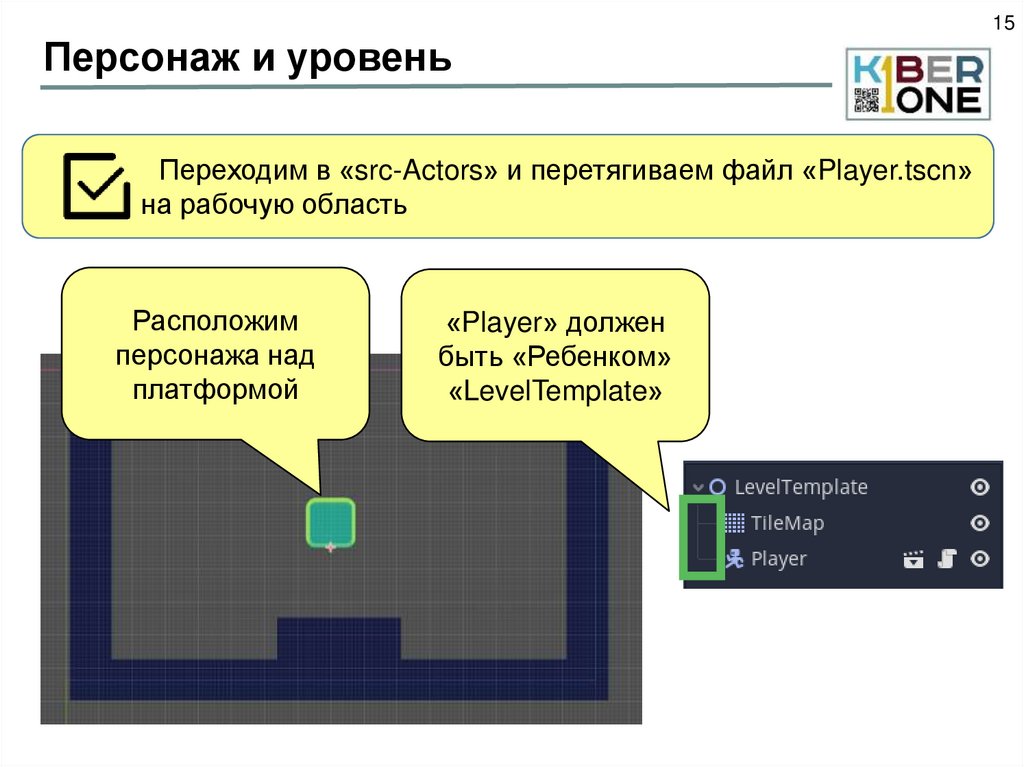 15

Персонаж и уровень

KIBER ONE

Переходим в «src-Actors» и перетягиваем файл «Player.tscn» на рабочую область

Расположим персонажа над платформой

«Player» должен быть «Ребенком» «LevelTemplate»

LevelTemplate
TileMap
Player